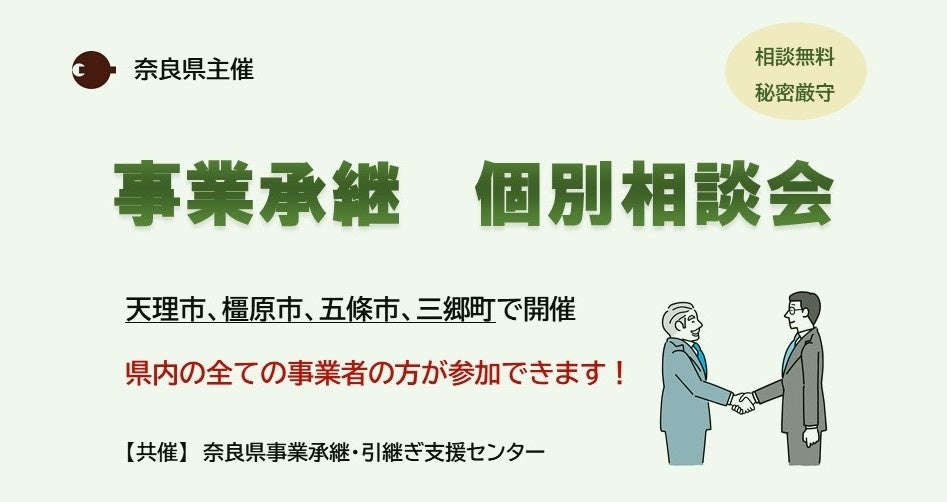 奈良県主催

相談無料
秘密厳守

事業承継　個別相談会

天理市、橿原市、五條市、三郷町で開催

県内の全ての事業者の方が参加できます！

【共催】 奈良県事業承継・引継ぎ支援センター